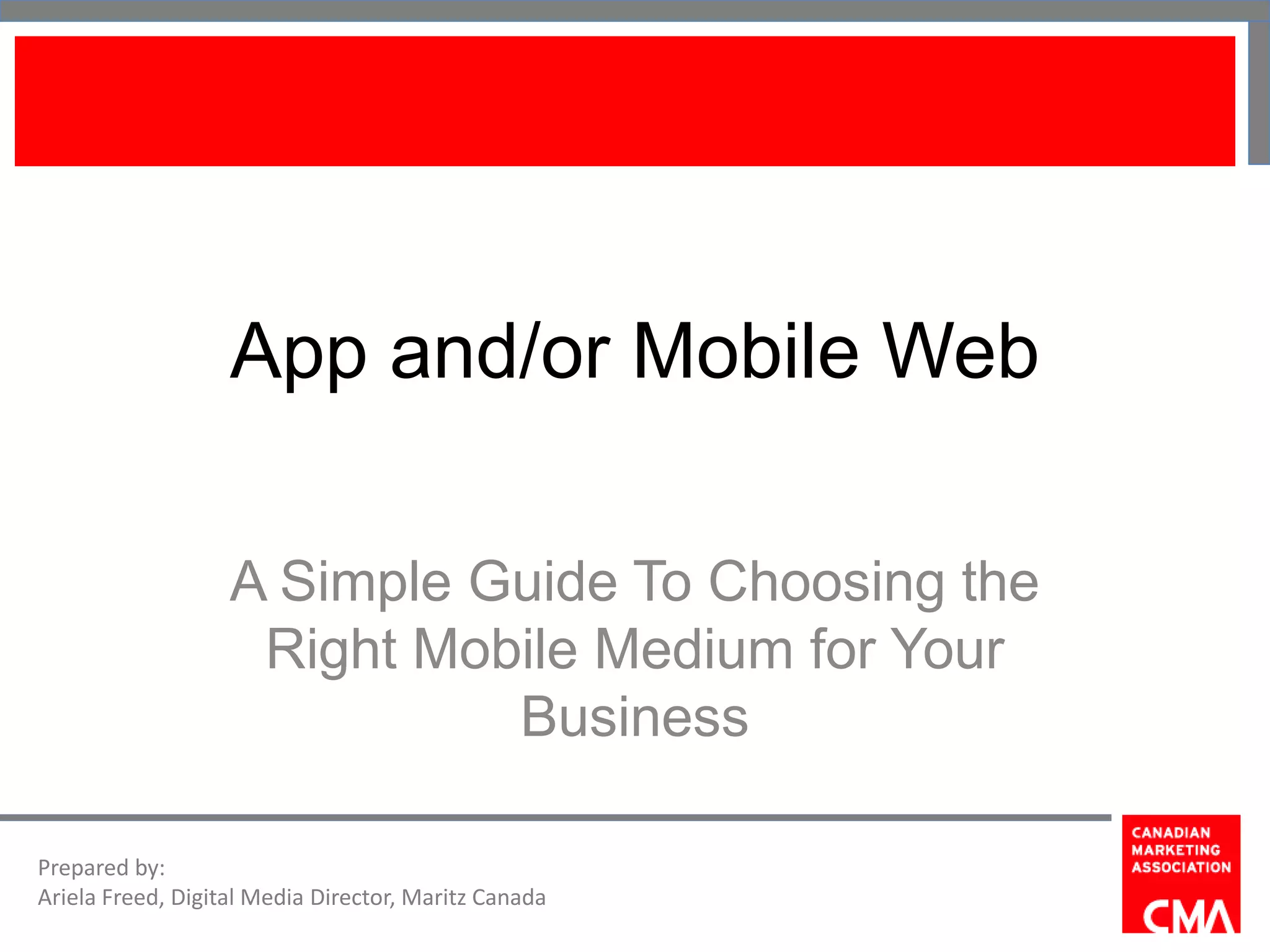 App and/or Mobile Web

A Simple Guide To Choosing the Right Mobile Medium for Your Business

Prepared by:
Ariela Freed, Digital Media Director, Maritz Canada

CANADIAN MARKETING ASSOCIATION
CMA